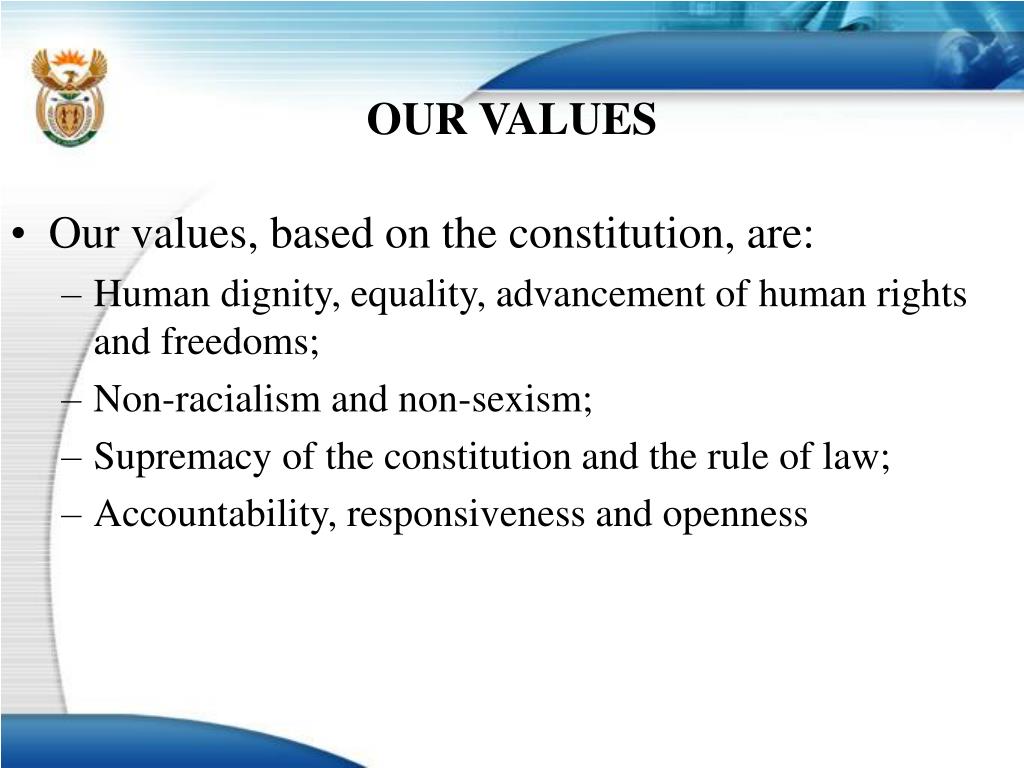 OUR VALUES

• Our values, based on the constitution, are:
– Human dignity, equality, advancement of human rights and freedoms;
– Non-racialism and non-sexism;
– Supremacy of the constitution and the rule of law;
– Accountability, responsiveness and openness